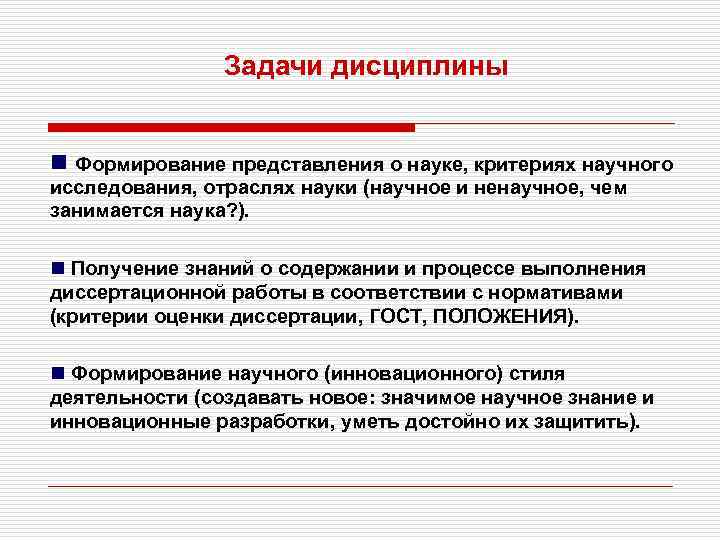 Задачи дисциплины

■ Формирование представления о науке, критериях научного исследования, отраслях науки (научное и ненаучное, чем занимается наука?).

■ Получение знаний о содержании и процессе выполнения диссертационной работы в соответствии с нормативами (критерии оценки диссертации, ГОСТ, ПОЛОЖЕНИЯ).

■ Формирование научного (инновационного) стиля деятельности (создавать новое: значимое научное знание и инновационные разработки, уметь достойно их защитить).